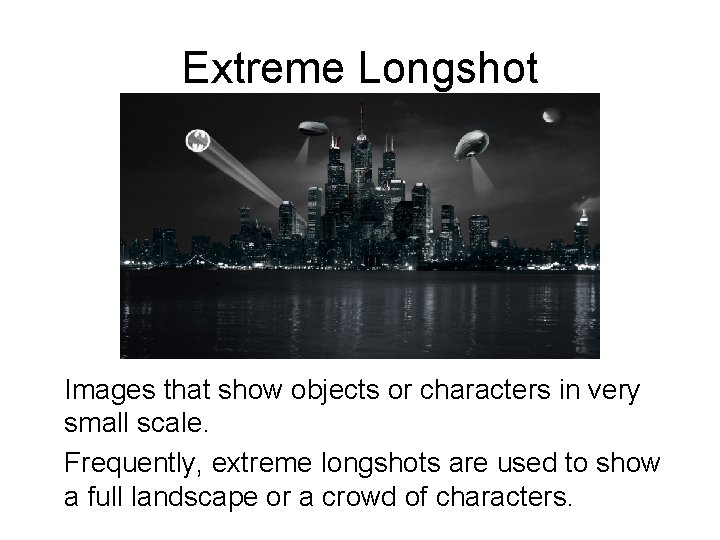 Extreme Longshot

Images that show objects or characters in very small scale.

Frequently, extreme longshots are used to show a full landscape or a crowd of characters.